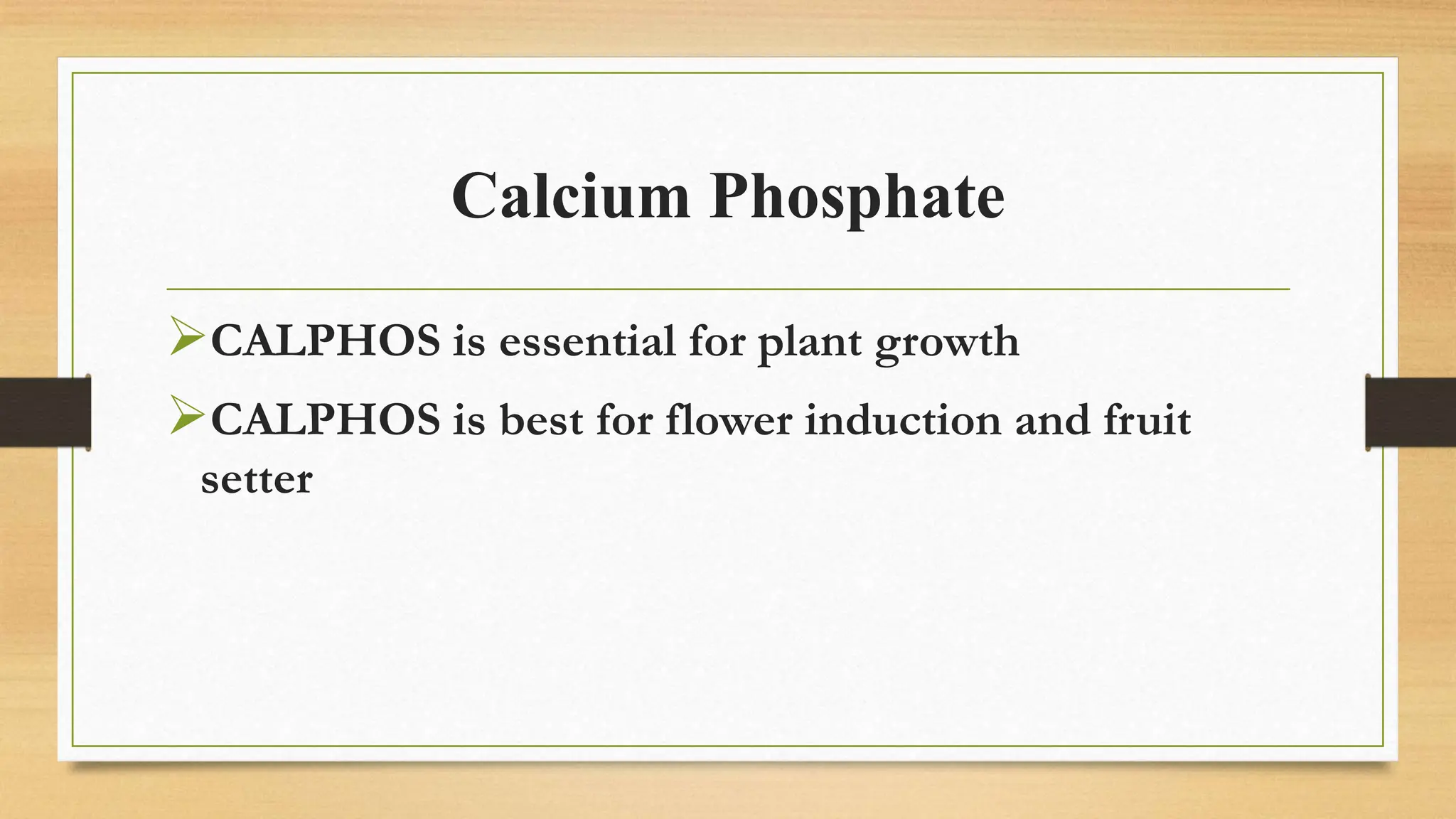 Calcium Phosphate

➢CALPHOS is essential for plant growth

➢CALPHOS is best for flower induction and fruit setter